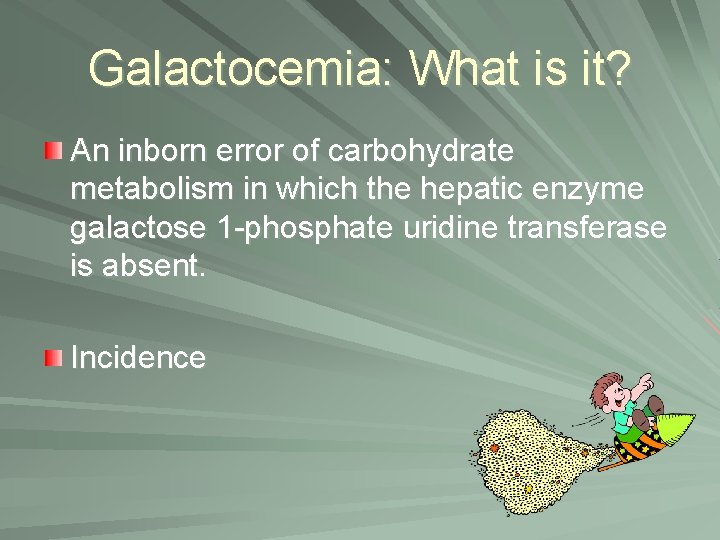 Galactocemia: What is it?

An inborn error of carbohydrate metabolism in which the hepatic enzyme galactose 1-phosphate uridine transferase is absent.

Incidence